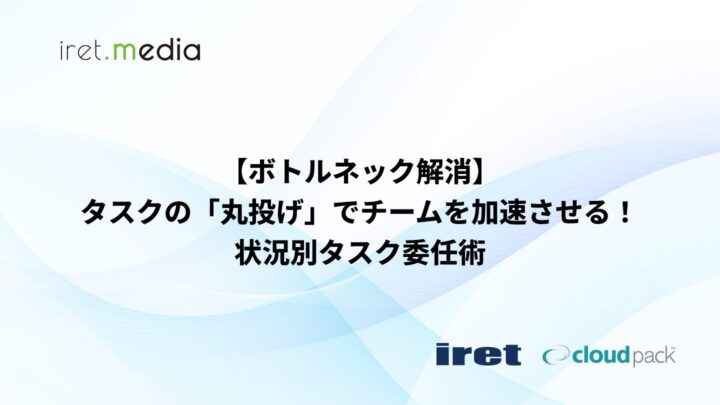 iret.media

【ボトルネック解消】
タスクの「丸投げ」でチームを加速させる！
状況別タスク委任術

iret

cloudpack